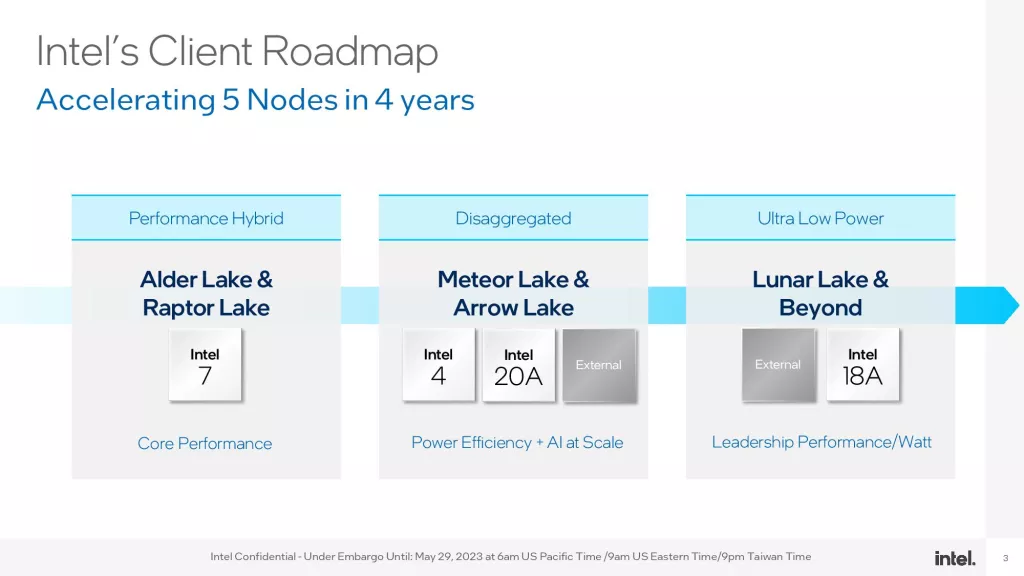 Intel's Client Roadmap
Accelerating 5 Nodes in 4 years

Performance Hybrid

Alder Lake & Raptor Lake

Intel 7

Core Performance

Disaggregated

Meteor Lake & Arrow Lake

Intel 4

Intel 20A

External

Power Efficiency + AI at Scale

Ultra Low Power

Lunar Lake & Beyond

External

Intel 18A

Leadership Performance/Watt

Intel Confidential - Under Embargo Until: May 29, 2023 at 6am US Pacific Time /9am US Eastern Time/9pm Taiwan Time

intel.

3